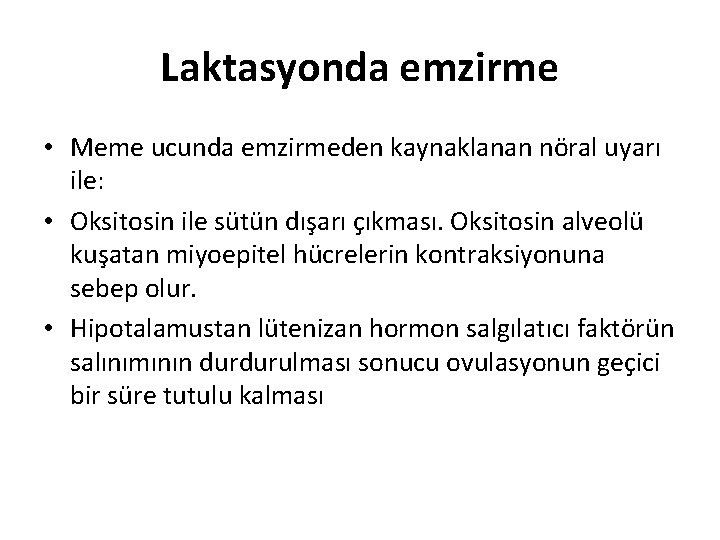 Laktasyonda emzirme

• Meme ucunda emzirmeden kaynaklanan nöral uyarı ile:

• Oksitosin ile sütün dışarı çıkması. Oksitosin alveolü kuşatan miyoepitel hücrelerin kontraksiyonuna sebep olur.

• Hipotalamustan lütenizan hormon salgılatıcı faktörün salınımının durdurulması sonucu ovulasyonun geçici bir süre tutulu kalması